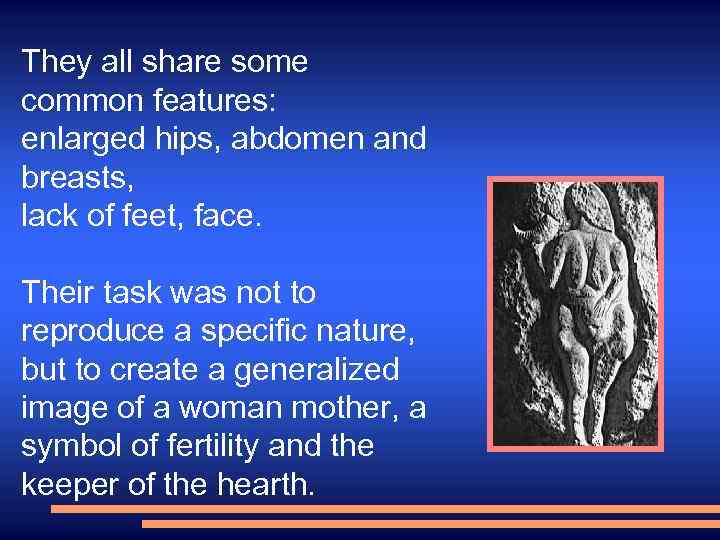 They all share some common features:
enlarged hips, abdomen and breasts,
lack of feet, face.

Their task was not to reproduce a specific nature, but to create a generalized image of a woman mother, a symbol of fertility and the keeper of the hearth.